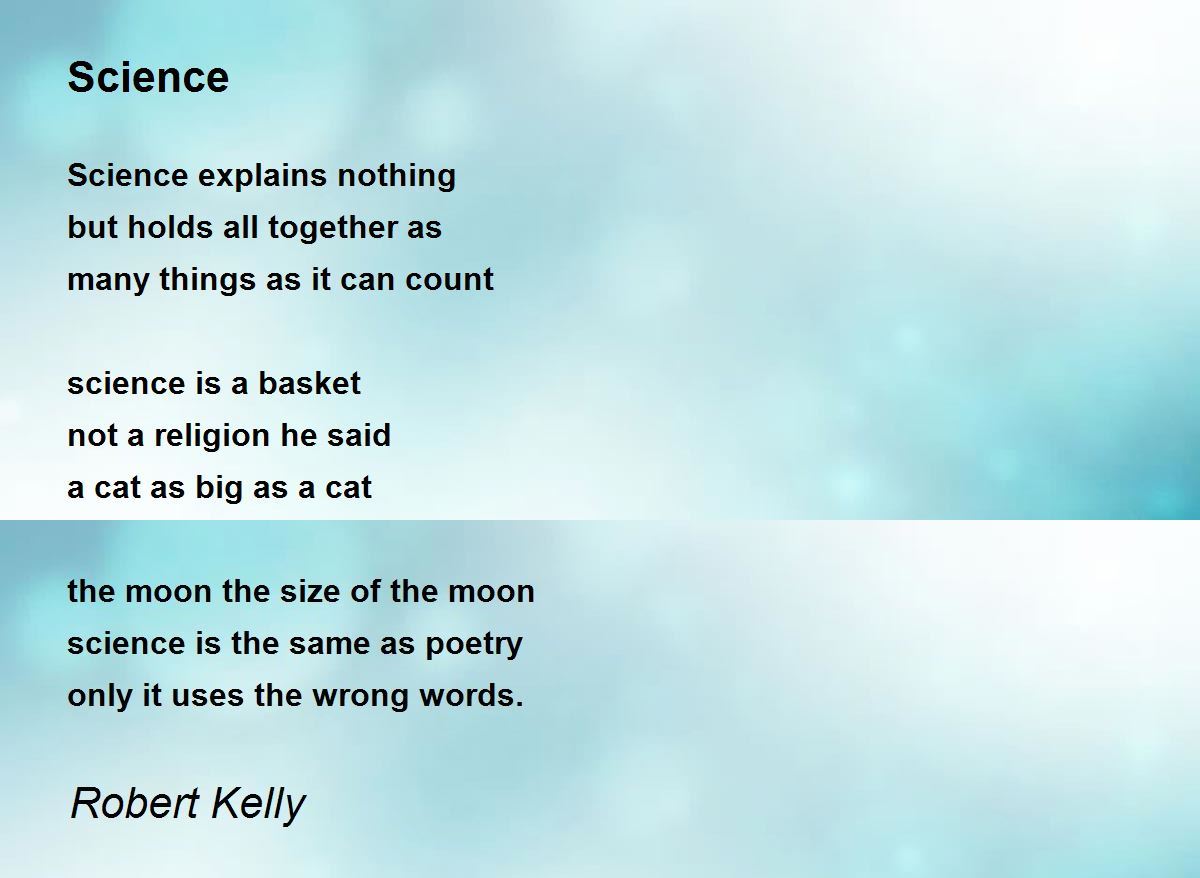 Science

Science explains nothing
but holds all together as
many things as it can count

science is a basket
not a religion he said
a cat as big as a cat

the moon the size of the moon
science is the same as poetry
only it uses the wrong words.

Robert Kelly